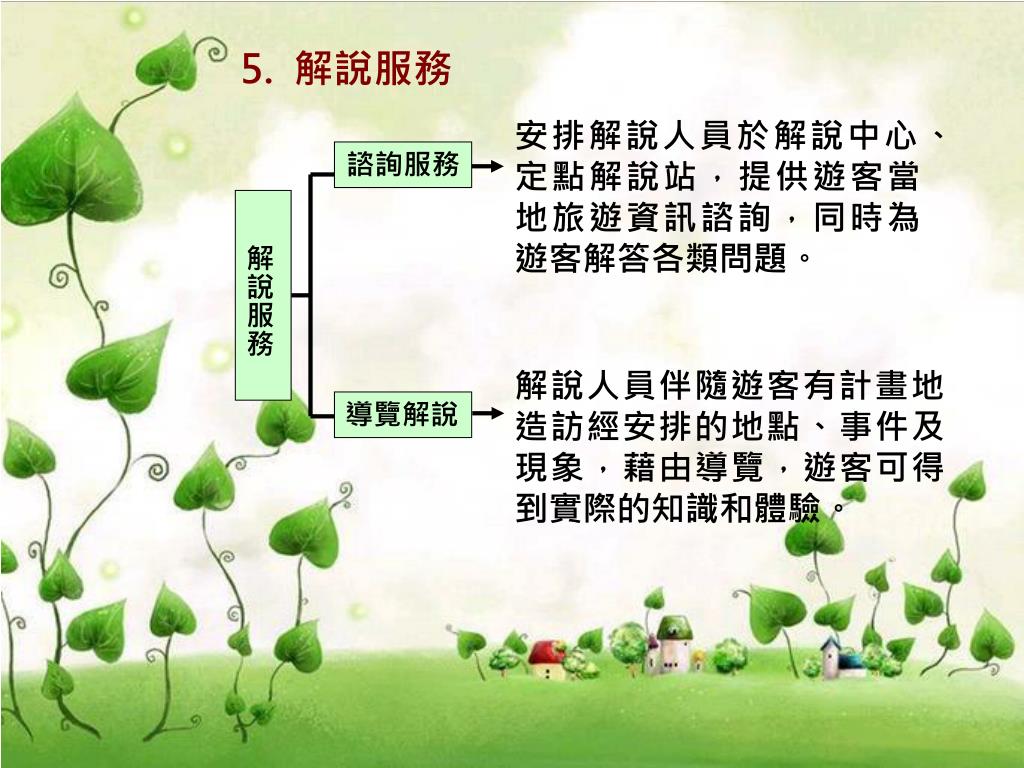 5. 解說服務

解說服務

諮詢服務

安排解說人員於解說中心、定點解說站，提供遊客當地旅遊資訊諮詢，同時為遊客解答各類問題。

導覽解說

解說人員伴隨遊客有計畫地造訪經安排的地點、事件及現象，藉由導覽，遊客可得到實際的知識和體驗。